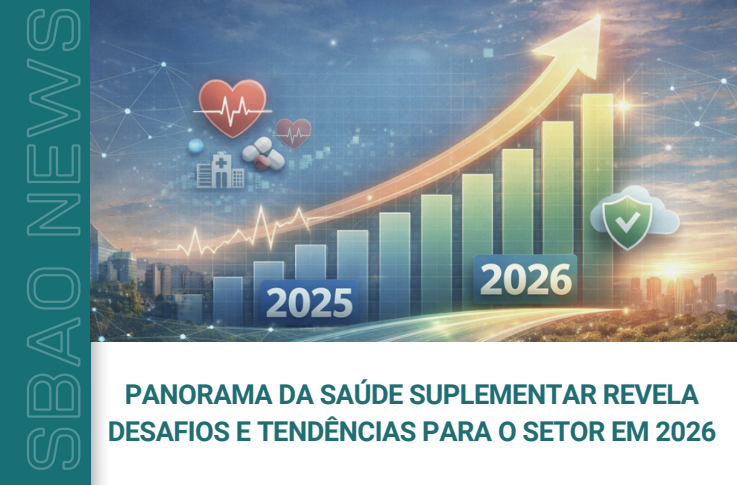 SBAO NEWS

2025

2026

PANORAMA DA SAÚDE SUPLEMENTAR REVELA DESAFIOS E TENDÊNCIAS PARA O SETOR EM 2026